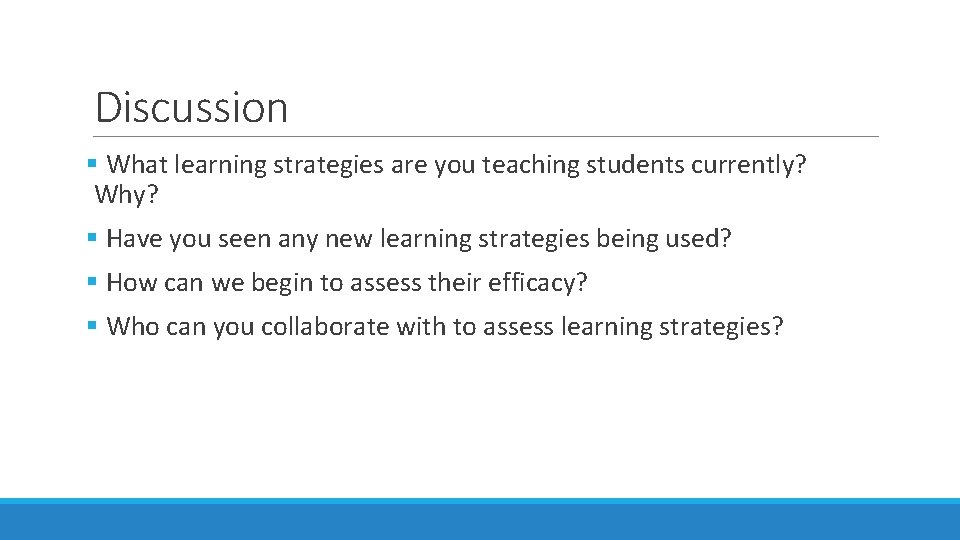 Discussion

▪ What learning strategies are you teaching students currently? Why?

▪ Have you seen any new learning strategies being used?

▪ How can we begin to assess their efficacy?

▪ Who can you collaborate with to assess learning strategies?